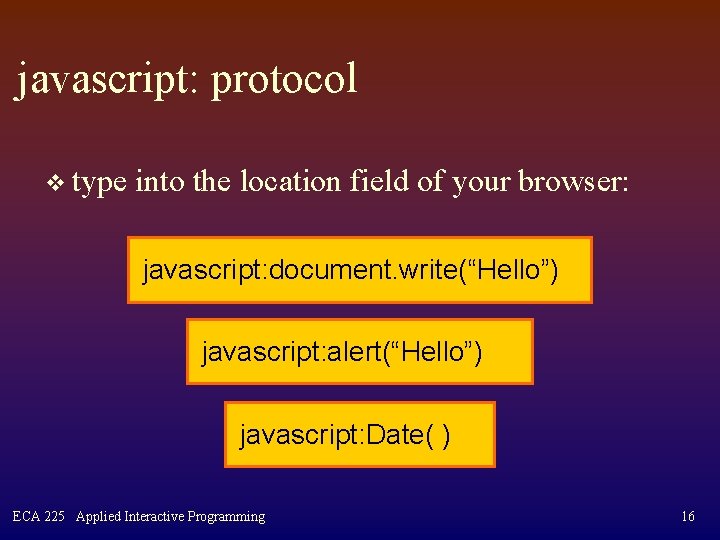 javascript: protocol

❖ type into the location field of your browser:

javascript:document.write(“Hello”)

javascript:alert(“Hello”)

javascript:Date( )

ECA 225 Applied Interactive Programming

16